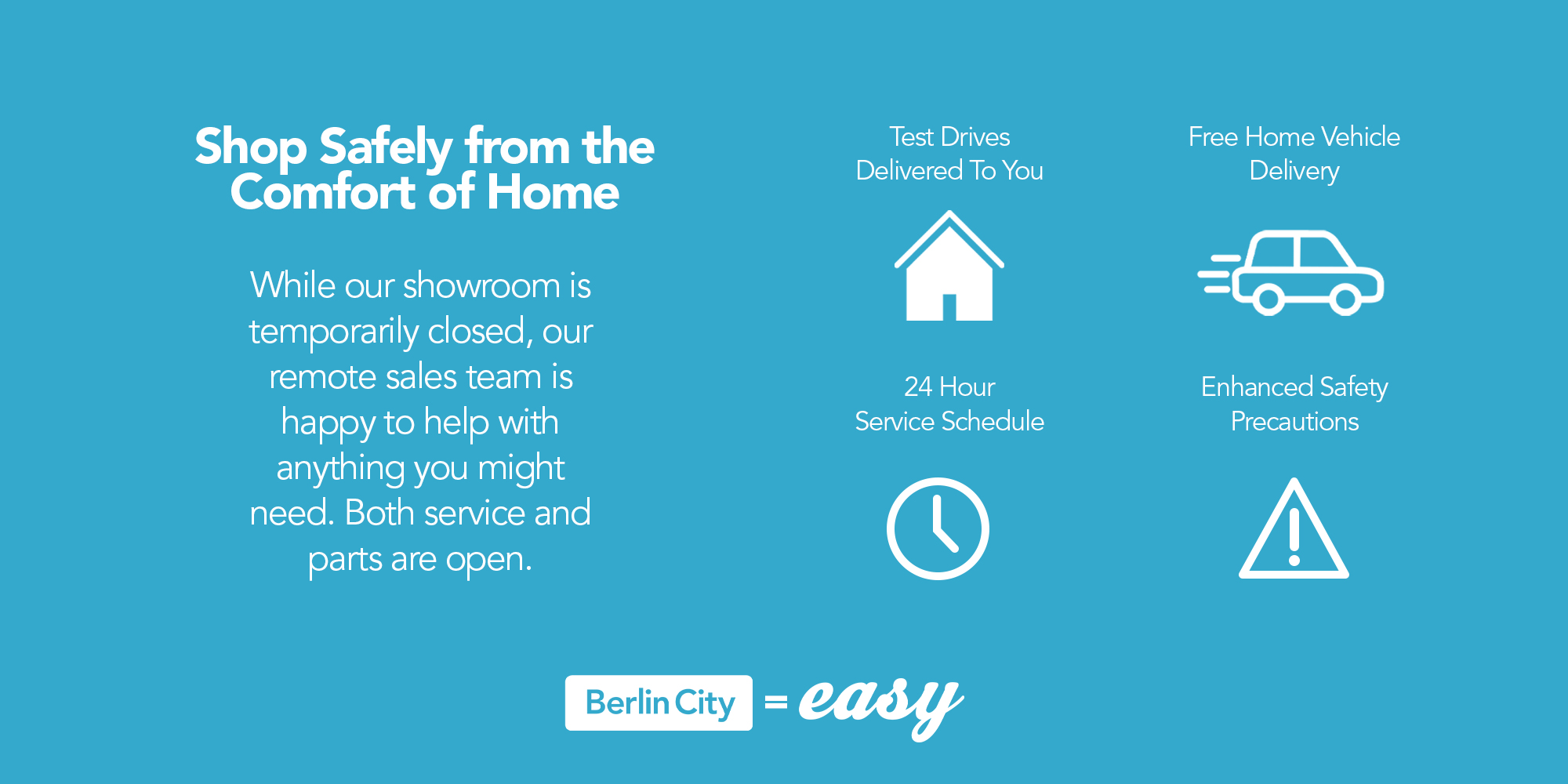 Shop Safely from the Comfort of Home

While our showroom is temporarily closed, our remote sales team is happy to help with anything you might need. Both service and parts are open.

Test Drives Delivered To You

Free Home Vehicle Delivery

24 Hour Service Schedule

Enhanced Safety Precautions

Berlin City = easy